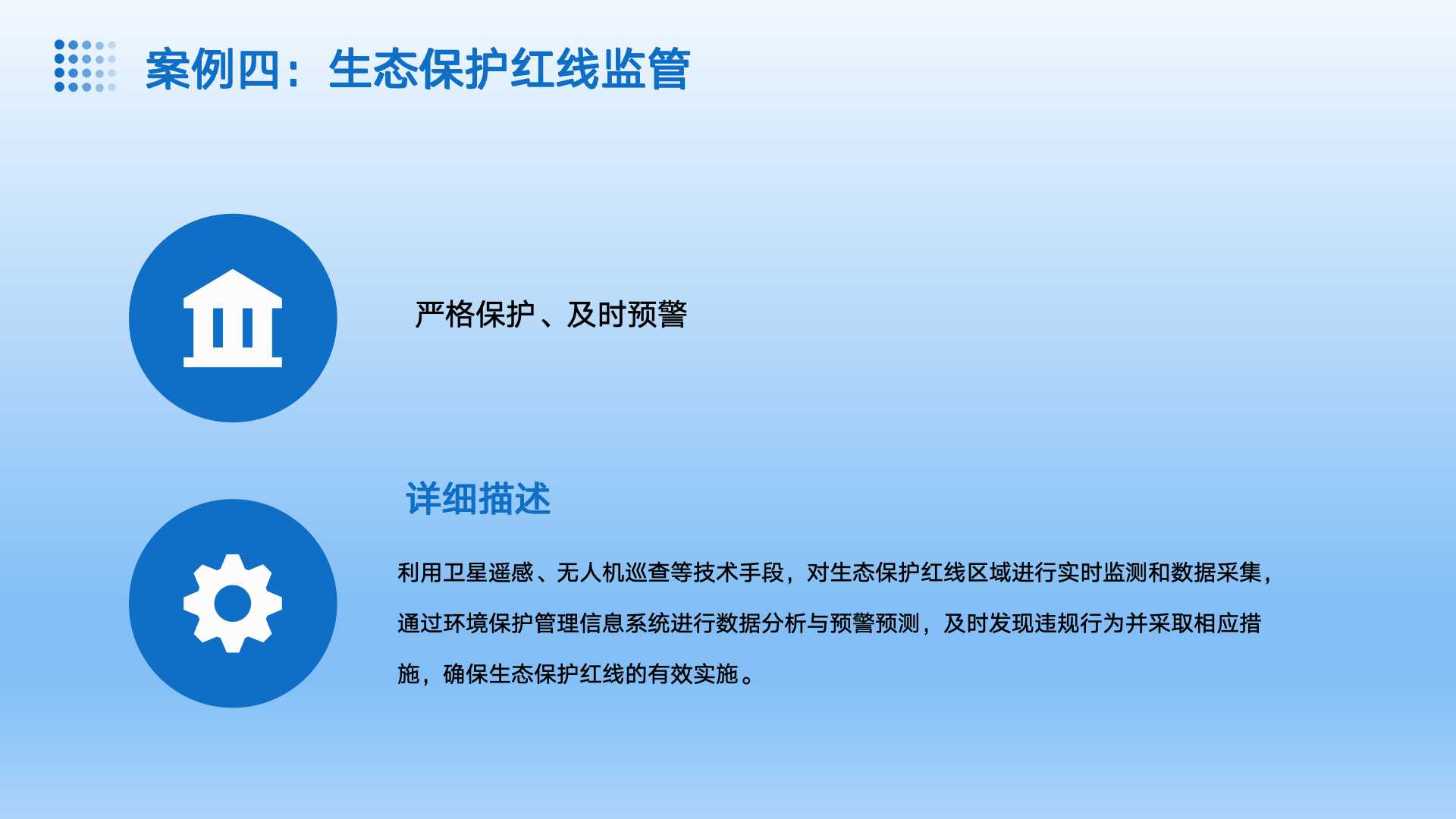 案例四：生态保护红线监管

严格保护、及时预警

详细描述

利用卫星遥感、无人机巡查等技术手段，对生态保护红线区域进行实时监测和数据采集，通过环境保护管理信息系统进行数据分析与预警预测，及时发现违规行为并采取相应措施，确保生态保护红线的有效实施。